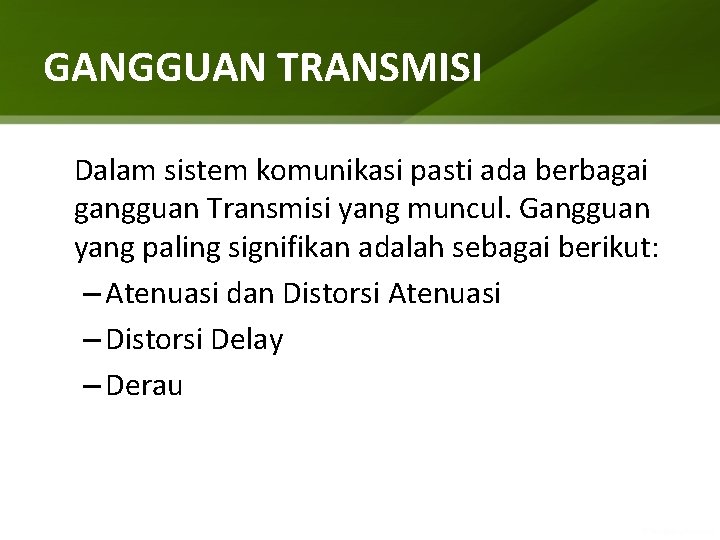 GANGGUAN TRANSMISI

Dalam sistem komunikasi pasti ada berbagai gangguan Transmisi yang muncul. Gangguan yang paling signifikan adalah sebagai berikut:

– Atenuasi dan Distorsi Atenuasi
– Distorsi Delay
– Derau